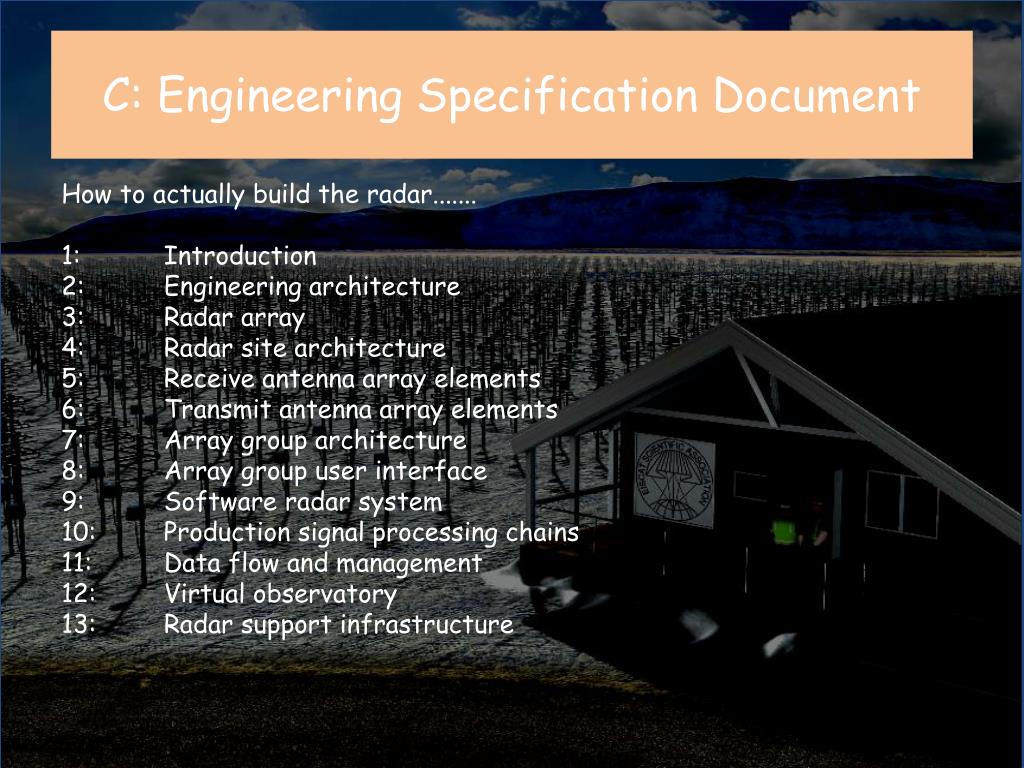 C: Engineering Specification Document

How to actually build the radar.......

1: Introduction
2: Engineering architecture
3: Radar array
4: Radar site architecture
5: Receive antenna array elements
6: Transmit antenna array elements
7: Array group architecture
8: Array group user interface
9: Software radar system
10: Production signal processing chains
11: Data flow and management
12: Virtual observatory
13: Radar support infrastructure

EISCAT SCIENTIFIC ASSOCIATION